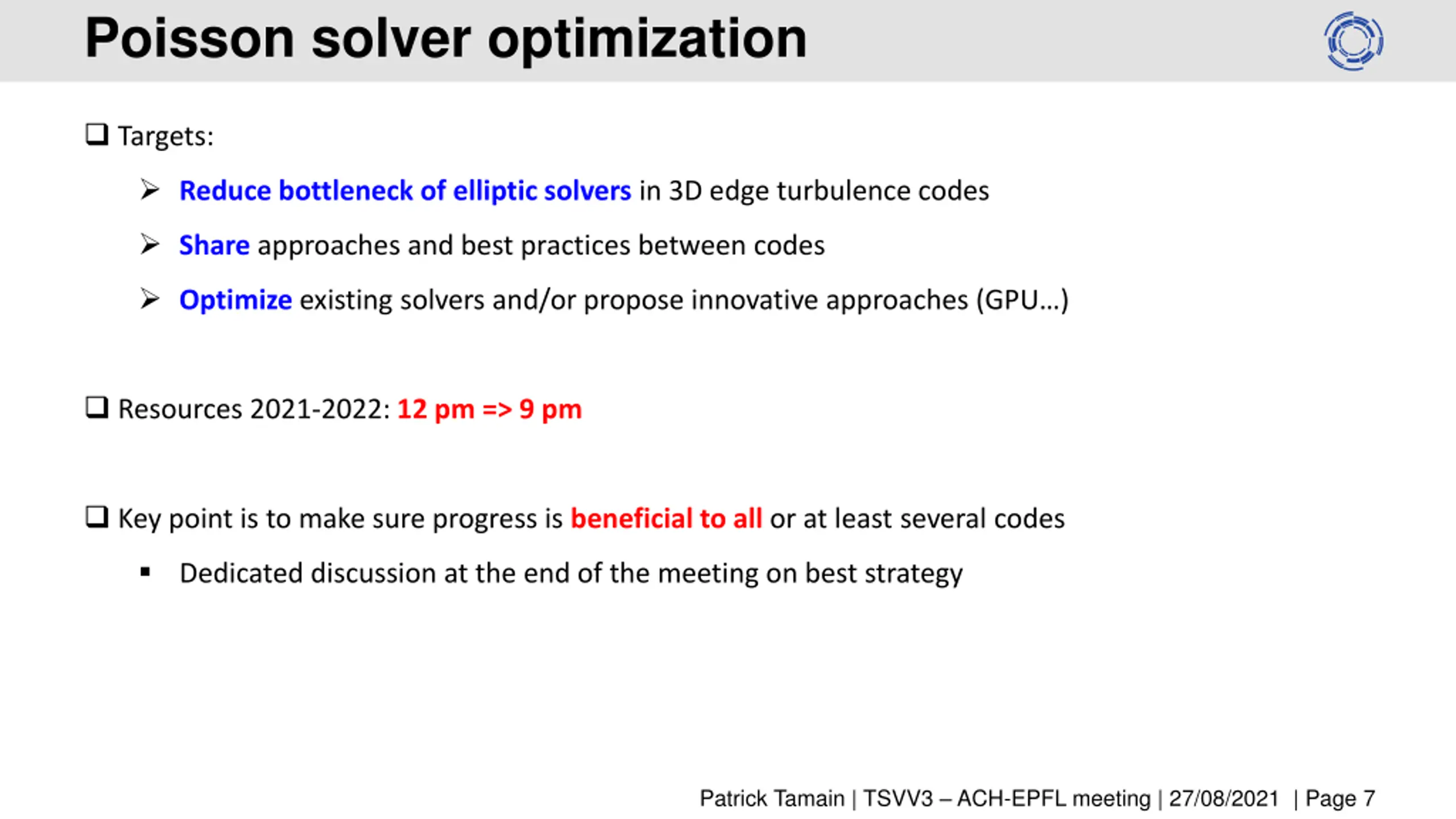 Poisson solver optimization

❑ Targets:

➢ Reduce bottleneck of elliptic solvers in 3D edge turbulence codes

➢ Share approaches and best practices between codes

➢ Optimize existing solvers and/or propose innovative approaches (GPU…)

❑ Resources 2021-2022: 12 pm => 9 pm

❑ Key point is to make sure progress is beneficial to all or at least several codes

▪ Dedicated discussion at the end of the meeting on best strategy

Patrick Tamain | TSVV3 – ACH-EPFL meeting | 27/08/2021 | Page 7